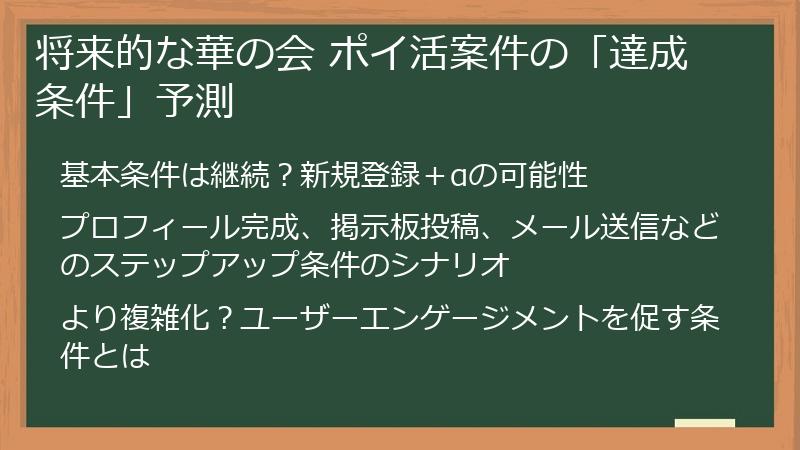 将来的な華の会 ポイ活案件の「達成条件」予測

基本条件は継続？新規登録＋αの可能性

プロフィール完成、掲示板投稿、メール送信などのステップアップ条件のシナリオ

より複雑化？ユーザーエンゲージメントを促す条件とは